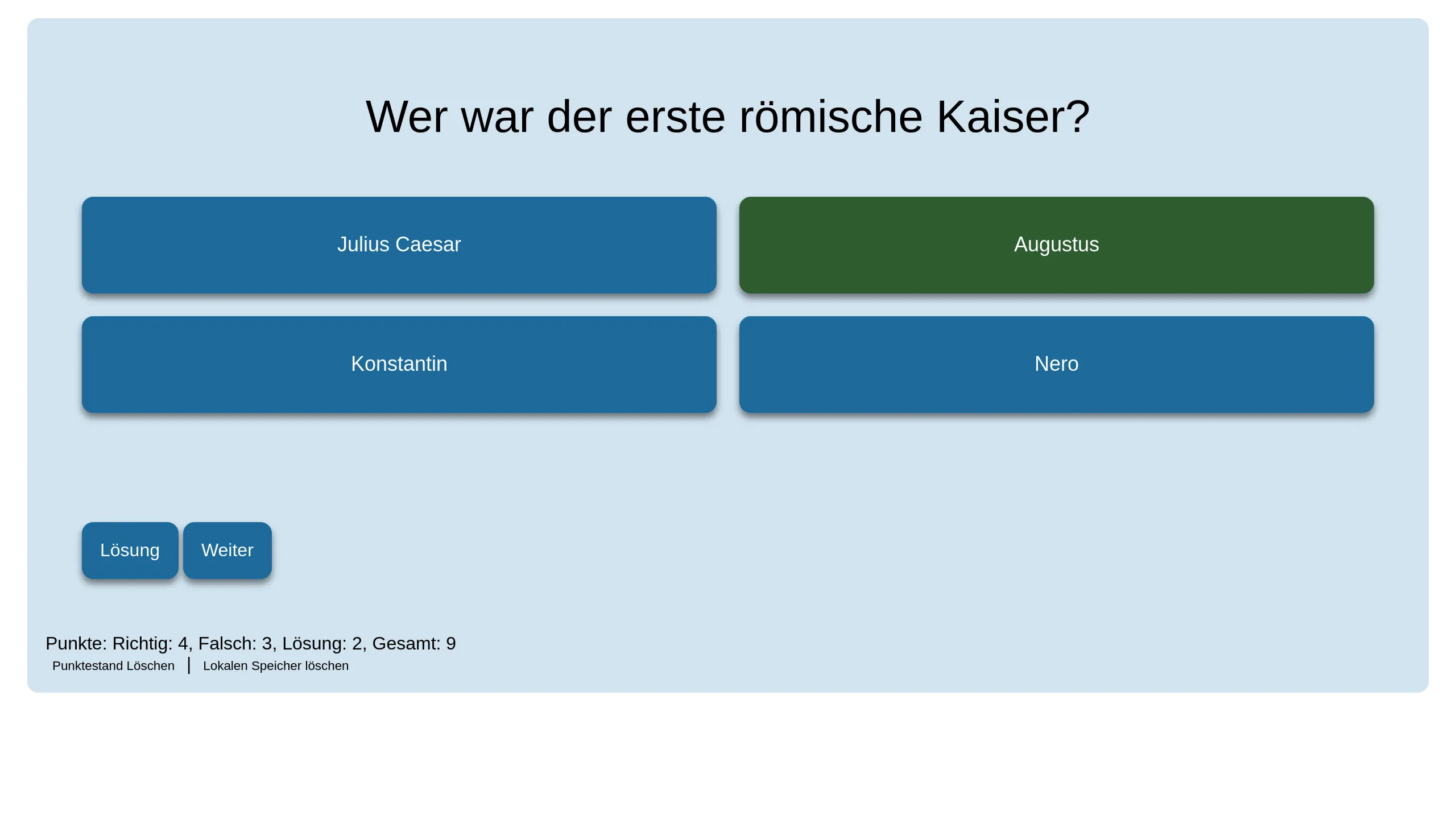 Wer war der erste römische Kaiser?

Julius Caesar

Augustus

Konstantin

Nero

Lösung

Weiter

Punkte: Richtig: 4, Falsch: 3, Lösung: 2, Gesamt: 9

Punktestand Löschen | Lokalen Speicher löschen